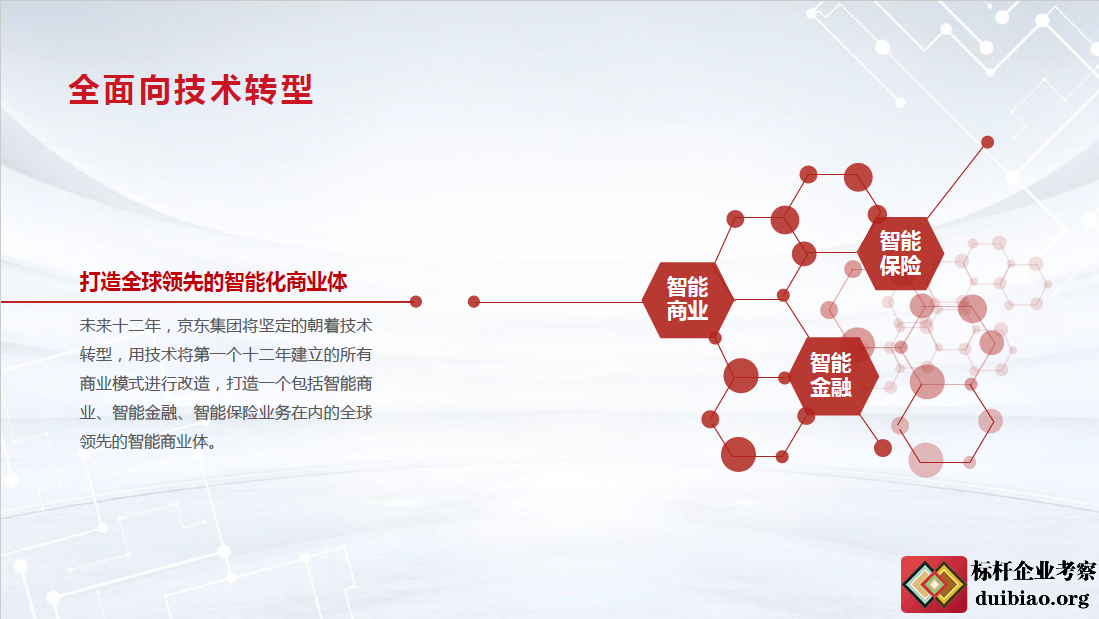 全面向技术转型

打造全球领先的智能化商业体

未来十二年，京东集团将坚定的朝着技术转型，用技术将第一个十二年建立的所有商业模式进行改造，打造一个包括智能商业、智能金融、智能保险业务在内的全球领先的智能商业体。

智能商业

智能保险

智能金融

标杆企业考察
duibiao.org